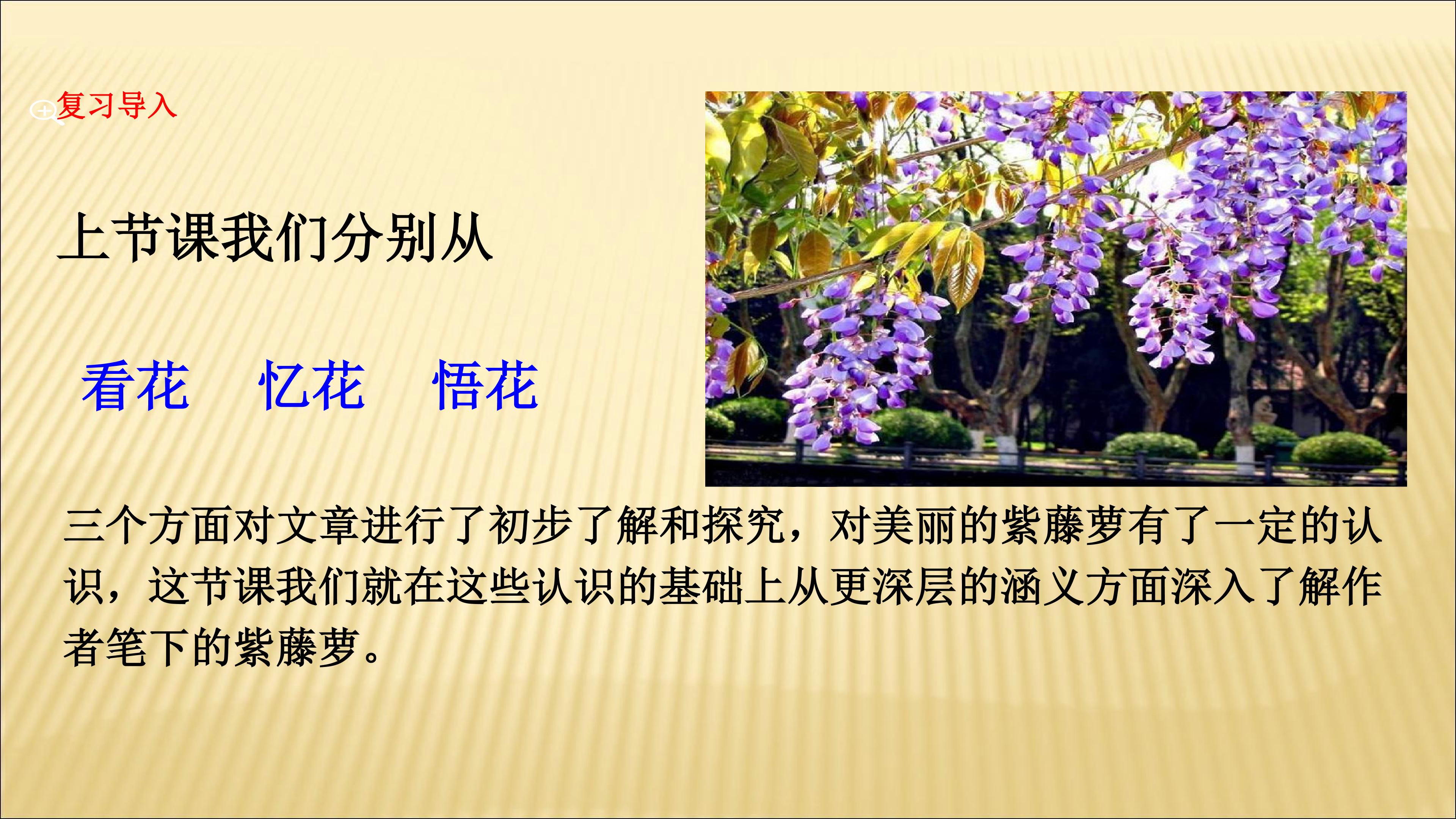 复习导入

上节课我们分别从

看花　忆花　悟花

三个方面对文章进行了初步了解和探究，对美丽的紫藤萝有了一定的认识，这节课我们就在这些认识的基础上从更深层的涵义方面深入了解作者笔下的紫藤萝。